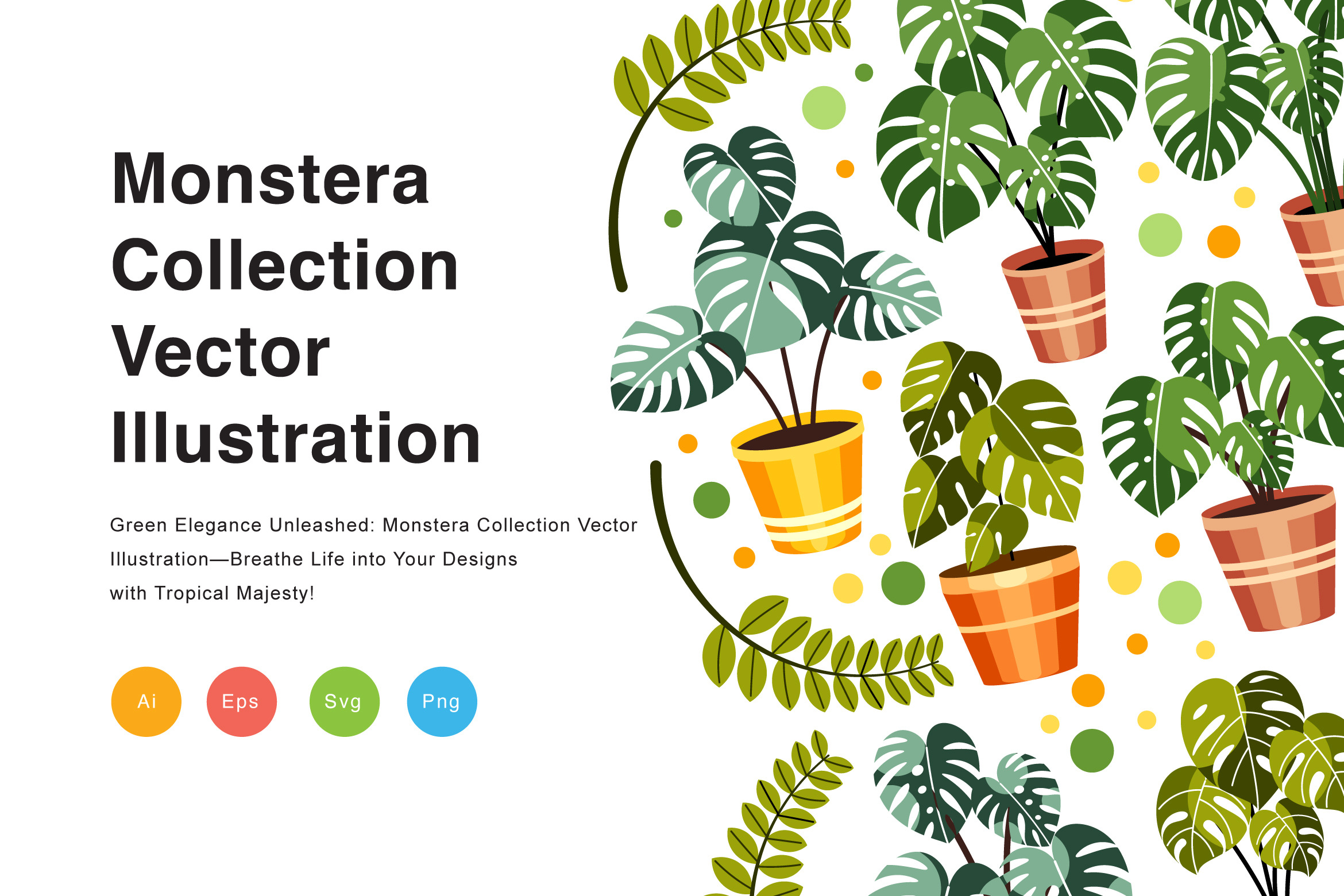 Monstera Collection Vector Illustration

Green Elegance Unleashed: Monstera Collection Vector Illustration—Breathe Life into Your Designs with Tropical Majesty!

Ai Eps Svg Png